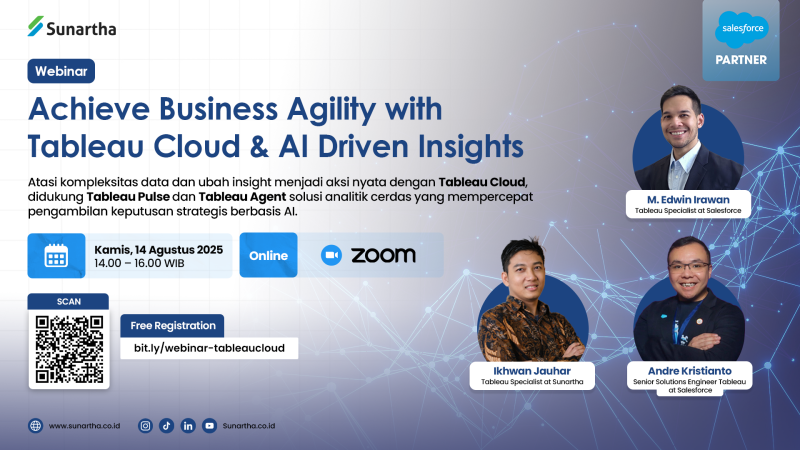 Sunartha

salesforce
PARTNER

Webinar

Achieve Business Agility with Tableau Cloud & AI Driven Insights

Atasi kompleksitas data dan ubah insight menjadi aksi nyata dengan Tableau Cloud, didukung Tableau Pulse dan Tableau Agent solusi analitik cerdas yang mempercepat pengambilan keputusan strategis berbasis AI.

Kamis, 14 Agustus 2025
14.00 – 16.00 WIB

Online

zoom

SCAN

Free Registration
bit.ly/webinar-tableaucloud

M. Edwin Irawan
Tableau Specialist at Salesforce

Ikhwan Jauhar
Tableau Specialist at Sunartha

Andre Kristianto
Senior Solutions Engineer Tableau at Salesforce

www.sunartha.co.id

Sunartha.co.id